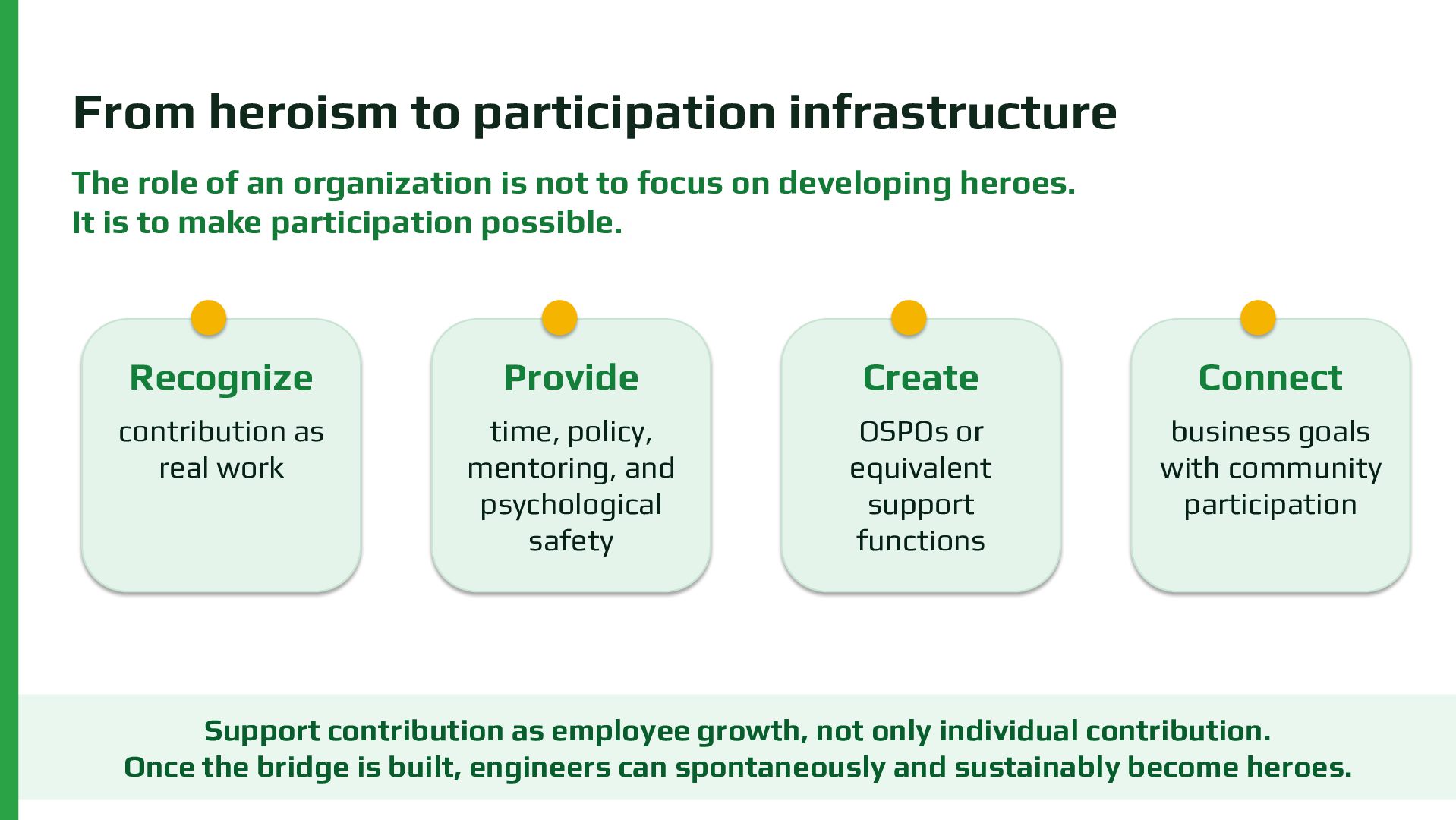 From heroism to participation infrastructure

The role of an organization is not to focus on developing heroes.
It is to make participation possible.

Recognize
contribution as real work

Provide
time, policy, mentoring, and psychological safety

Create
OSPOs or equivalent support functions

Connect
business goals with community participation

Support contribution as employee growth, not only individual contribution.
Once the bridge is built, engineers can spontaneously and sustainably become heroes.